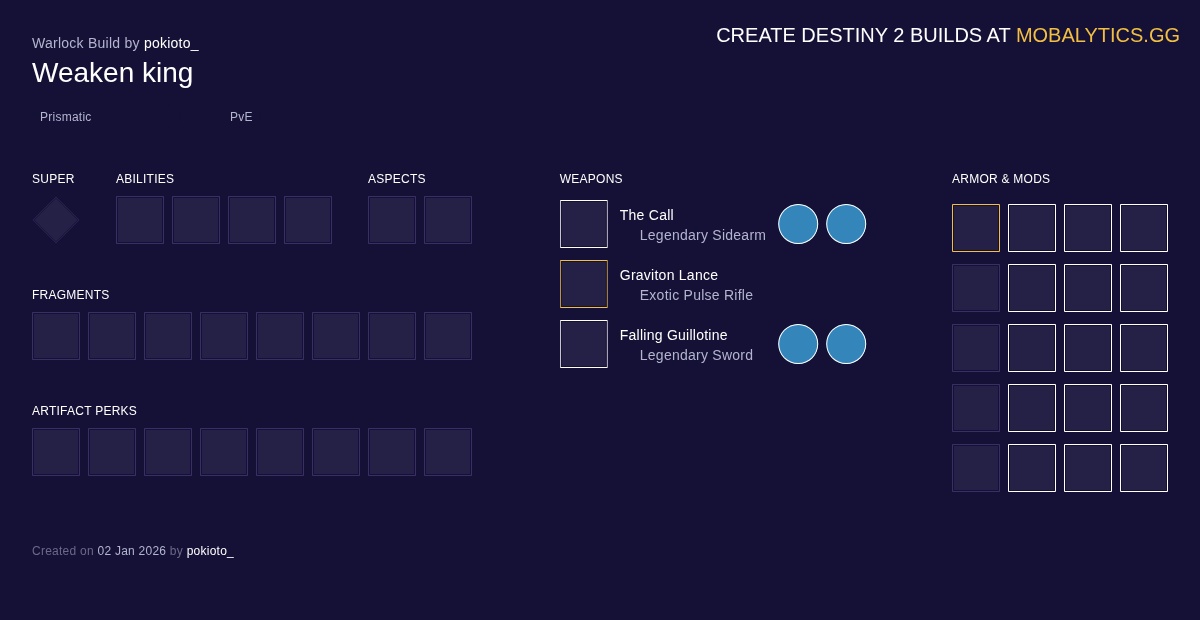 Warlock Build by pokioto_
Weaken king

CREATE DESTINY 2 BUILDS AT MOBALYTICS.GG

Prismatic

PvE

SUPER

ABILITIES

ASPECTS

FRAGMENTS

ARTIFACT PERKS

WEAPONS

The Call
Legendary Sidearm

Graviton Lance
Exotic Pulse Rifle

Falling Guillotine
Legendary Sword

ARMOR & MODS

Created on 02 Jan 2026 by pokioto_